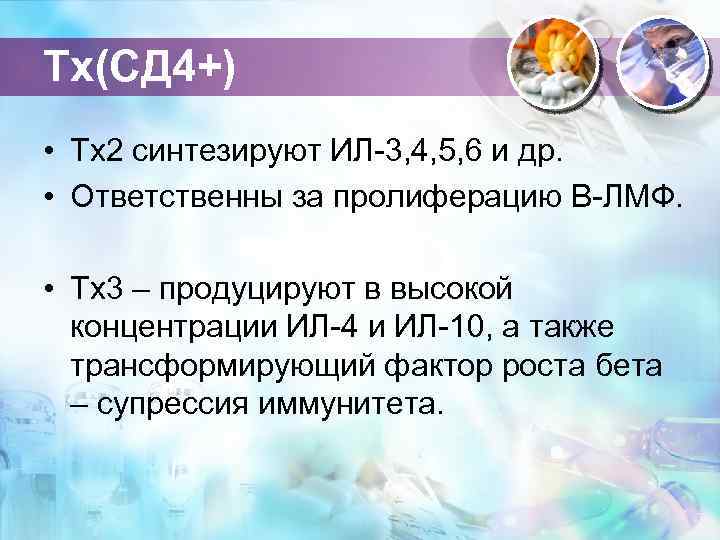 Тх(СД4+)

• Тх2 синтезируют ИЛ-3,4,5,6 и др.
• Ответственны за пролиферацию В-ЛМФ.

• Тх3 – продуцируют в высокой концентрации ИЛ-4 и ИЛ-10, а также трансформирующий фактор роста бета – супрессия иммунитета.